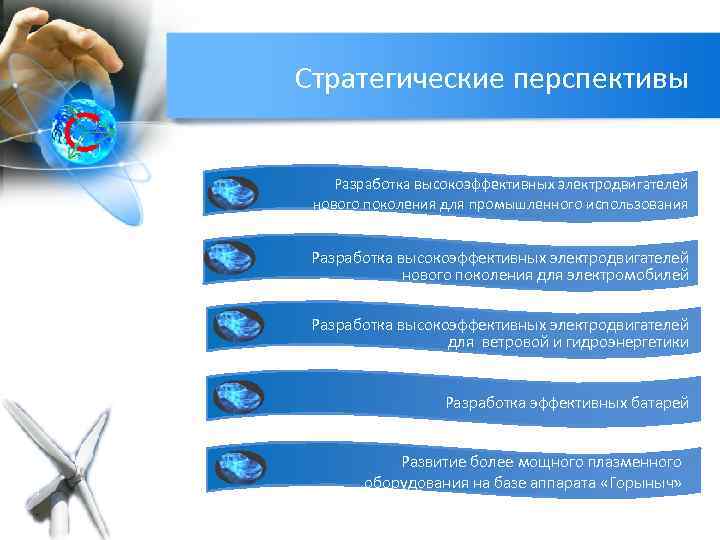 Стратегические перспективы

Разработка высокоэффективных электродвигателей нового поколения для промышленного использования

Разработка высокоэффективных электродвигателей нового поколения для электромобилей

Разработка высокоэффективных электродвигателей для ветровой и гидроэнергетики

Разработка эффективных батарей

Развитие более мощного плазменного оборудования на базе аппарата «Горыныч»